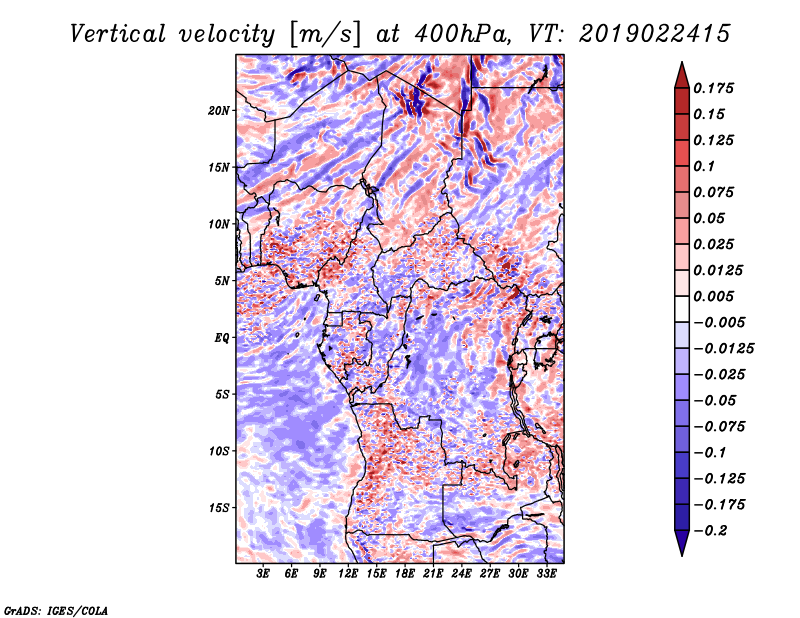 Vertical velocity [m/s] at 400hPa, VT: 2019022415

20N
15N
10N
5N
EQ
5S
10S
15S

3E 6E 9E 12E 15E 18E 21E 24E 27E 30E 33E

0.175
0.15
0.125
0.1
0.075
0.05
0.025
0.0125
0.005
−0.005
−0.0125
−0.025
−0.05
−0.075
−0.1
−0.125
−0.175
−0.2

GrADS: IGES/COLA